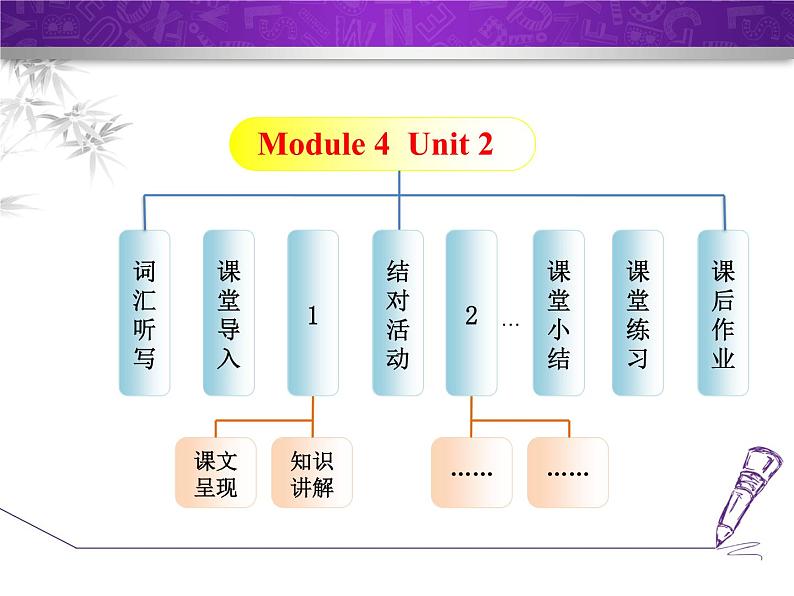 Module 4 Unit 2

词汇听写

课堂导入

1

结对活动

2

…

课堂小结

课堂练习

课后作业

课文呈现

知识讲解

……

……